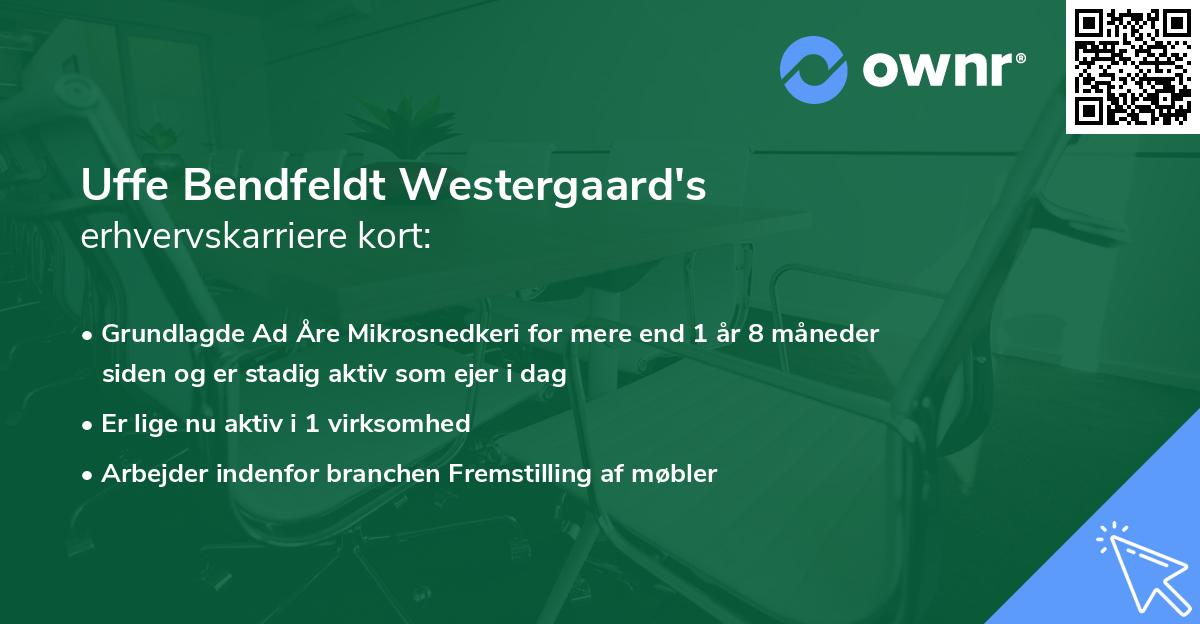 ownr®

Uffe Bendfeldt Westergaard's
erhvervskarriere kort:

• Grundlagde Ad Åre Mikrosnedkeri for mere end 1 år 8 måneder siden og er stadig aktiv som ejer i dag
• Er lige nu aktiv i 1 virksomhed
• Arbejder indenfor branchen Fremstilling af møbler